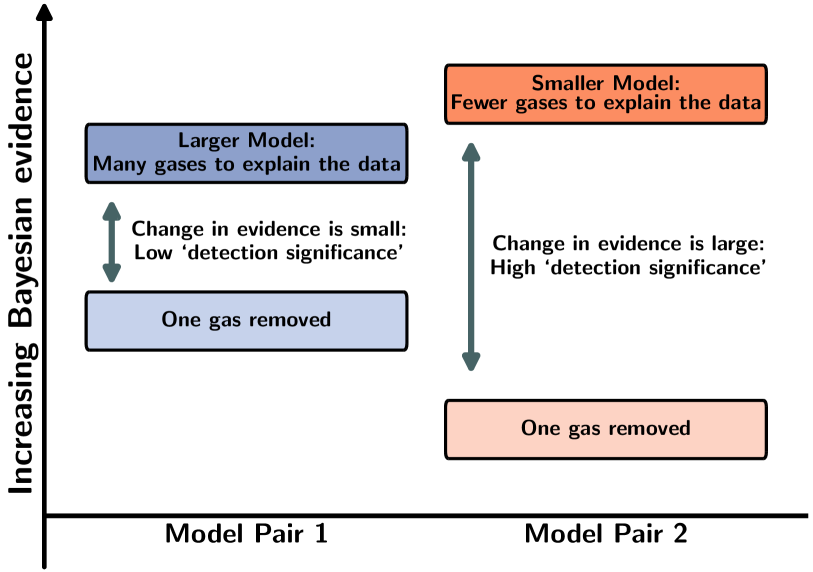 Increasing Bayesian evidence

Larger Model:
Many gases to explain the data

Change in evidence is small:
Low 'detection significance'

One gas removed

Smaller Model:
Fewer gases to explain the data

Change in evidence is large:
High 'detection significance'

One gas removed

Model Pair 1

Model Pair 2